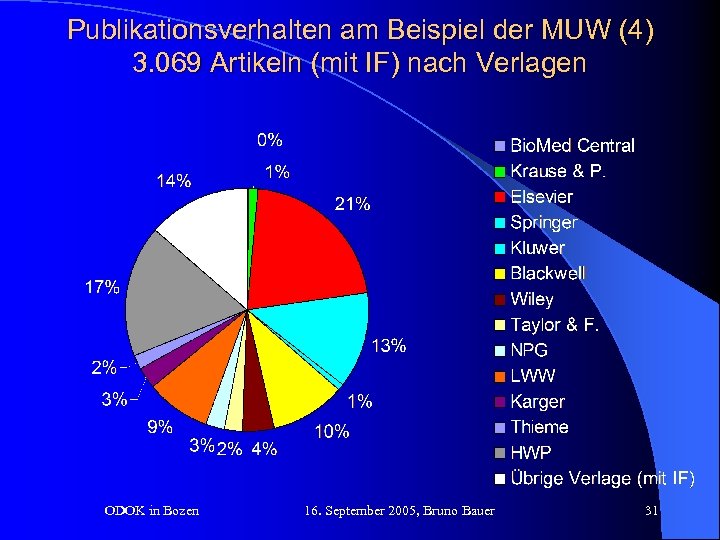 Publikationsverhalten am Beispiel der MUW (4)
3.069 Artikeln (mit IF) nach Verlagen

0%
1%
21%
13%
1%
10%
4%
2%
3%
9%
3%
2%
17%
14%

BioMed Central
Krause & P.
Elsevier
Springer
Kluwer
Blackwell
Wiley
Taylor & F.
NPG
LWW
Karger
Thieme
HWP
Übrige Verlage (mit IF)

ODOK in Bozen
16. September 2005, Bruno Bauer
31